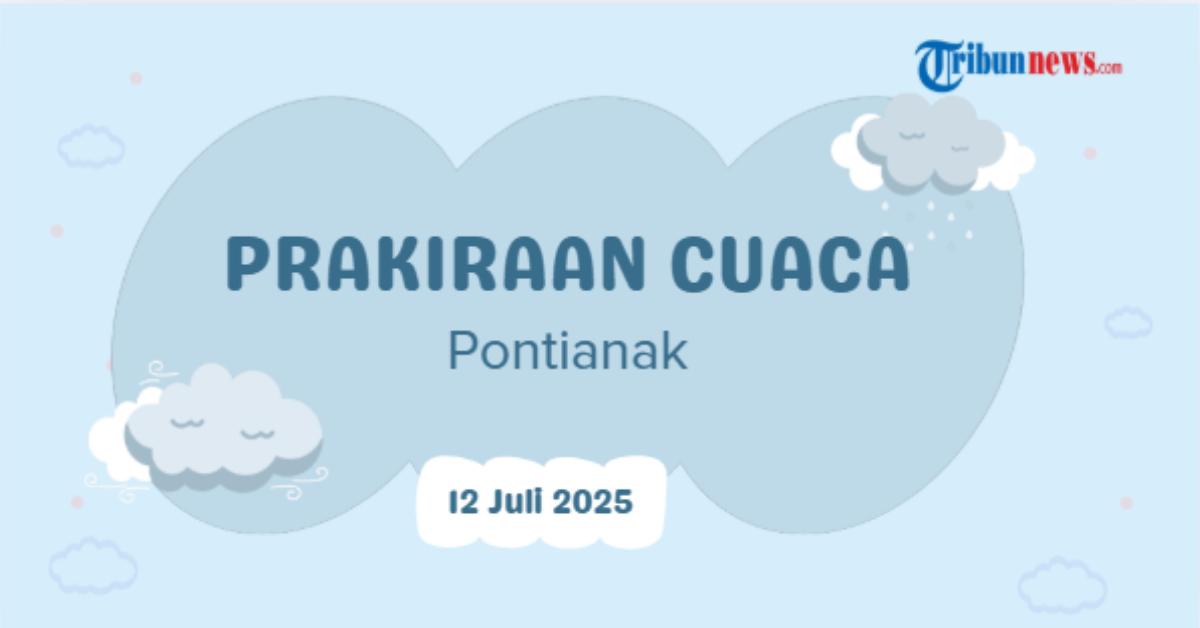 Tribunnews.com

PRAKIRAAN CUACA

Pontianak

12 Juli 2025